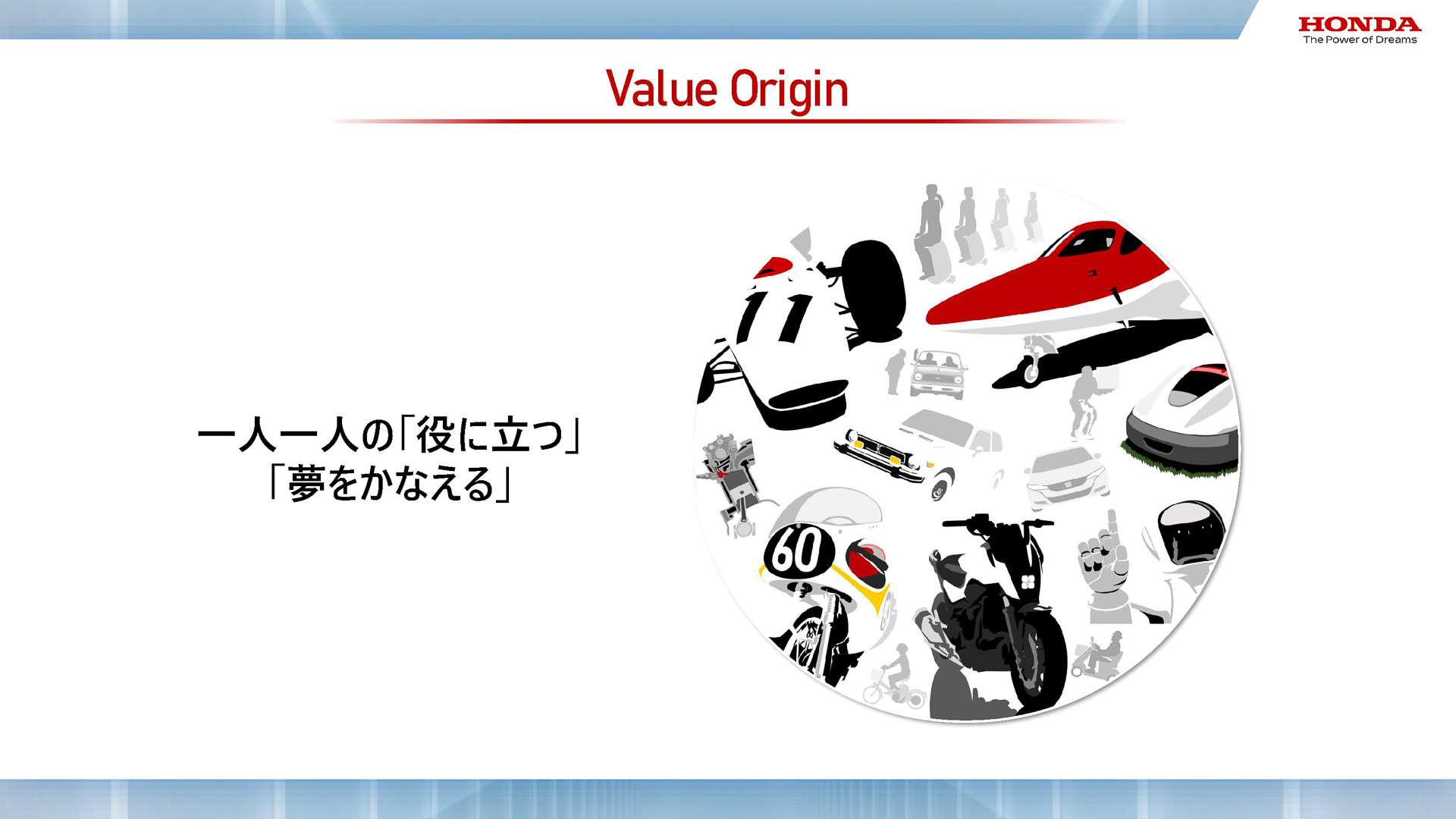 HONDA
The Power of Dreams

Value Origin

一人一人の「役に立つ」
「夢をかなえる」

11

60